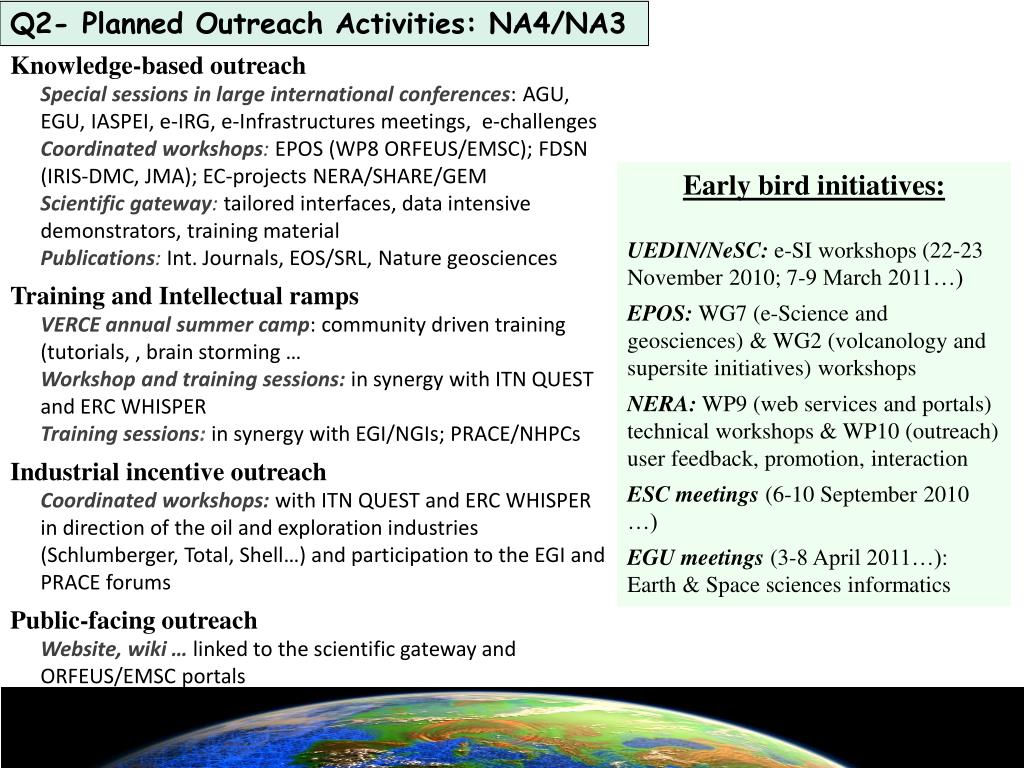 Q2- Planned Outreach Activities: NA4/NA3

Knowledge-based outreach

Special sessions in large international conferences: AGU, EGU, IASPEI, e-IRG, e-Infrastructures meetings, e-challenges

Coordinated workshops: EPOS (WP8 ORFEUS/EMSC); FDSN (IRIS-DMC, JMA); EC-projects NERA/SHARE/GEM

Scientific gateway: tailored interfaces, data intensive demonstrators, training material

Publications: Int. Journals, EOS/SRL, Nature geosciences

Training and Intellectual ramps

VERCE annual summer camp: community driven training (tutorials, , brain storming …

Workshop and training sessions: in synergy with ITN QUEST and ERC WHISPER

Training sessions: in synergy with EGI/NGIs; PRACE/NHPCs

Industrial incentive outreach

Coordinated workshops: with ITN QUEST and ERC WHISPER in direction of the oil and exploration industries (Schlumberger, Total, Shell…) and participation to the EGI and PRACE forums

Public-facing outreach

Website, wiki … linked to the scientific gateway and ORFEUS/EMSC portals

Early bird initiatives:

UEDIN/NeSC: e-SI workshops (22-23 November 2010; 7-9 March 2011…)

EPOS: WG7 (e-Science and geosciences) & WG2 (volcanology and supersite initiatives) workshops

NERA: WP9 (web services and portals) technical workshops & WP10 (outreach) user feedback, promotion, interaction

ESC meetings (6-10 September 2010 …)

EGU meetings (3-8 April 2011…): Earth & Space sciences informatics